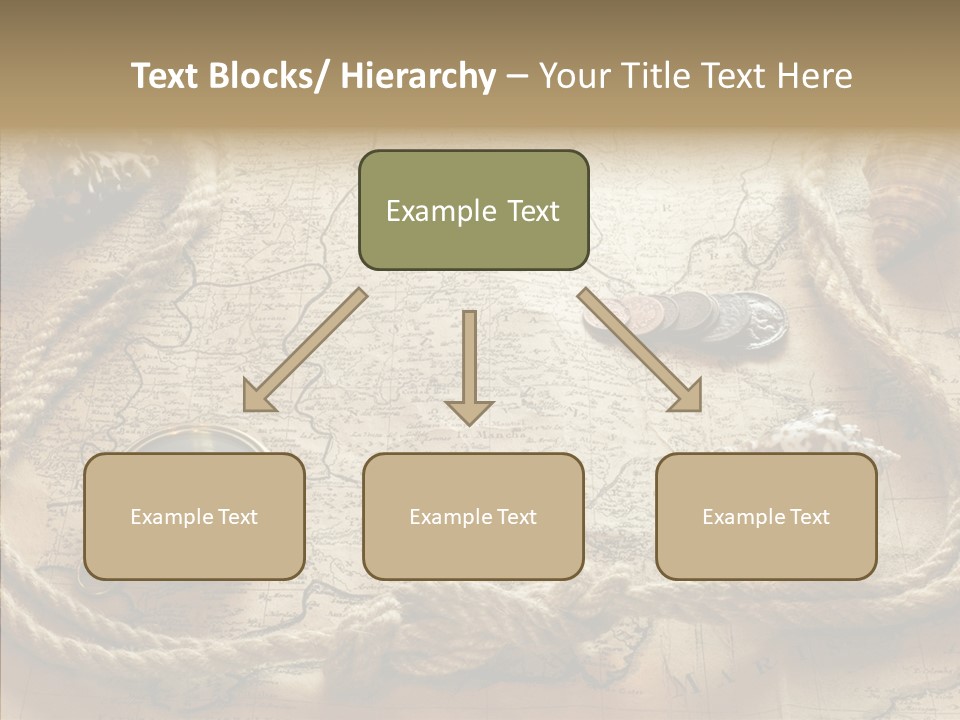 Text Blocks/ Hierarchy – Your Title Text Here

Example Text

Example Text

Example Text

Example Text